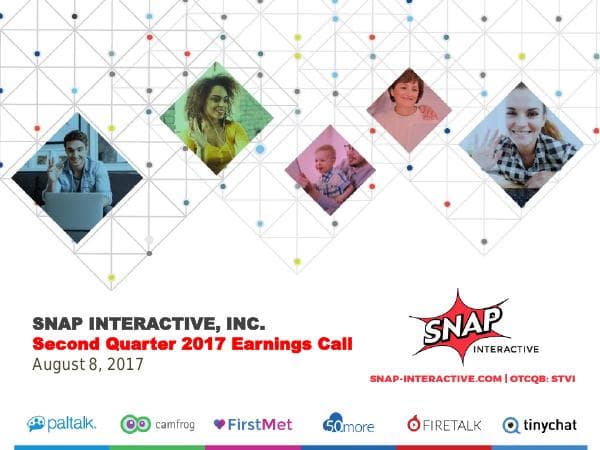 SNAP INTERACTIVE, INC.
Second Quarter 2017 Earnings Call
August 8, 2017

SNAP
INTERACTIVE

SNAP-INTERACTIVE.COM | OTCQB: STVI

paltalk. camfrog FirstMet 50more FIRETALK tinychat